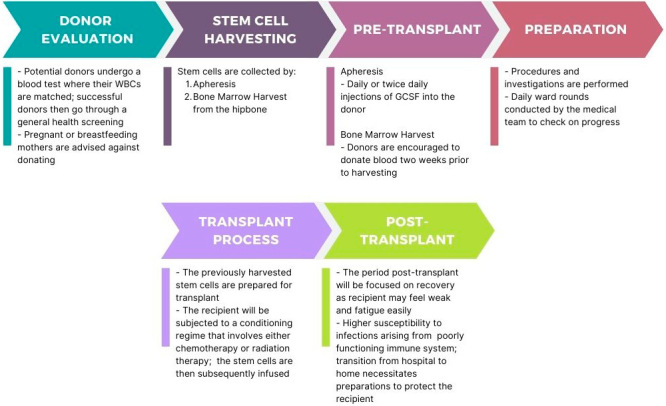 DONOR EVALUATION

- Potential donors undergo a blood test where their WBCs are matched; successful donors then go through a general health screening
- Pregnant or breastfeeding mothers are advised against donating

STEM CELL HARVESTING

Stem cells are collected by:
1. Apheresis
2. Bone Marrow Harvest from the hipbone

PRE-TRANSPLANT

Apheresis
- Daily or twice daily injections of GCSF into the donor

Bone Marrow Harvest
- Donors are encouraged to donate blood two weeks prior to harvesting

PREPARATION

- Procedures and investigations are performed
- Daily ward rounds conducted by the medical team to check on progress

TRANSPLANT PROCESS

- The previously harvested stem cells are prepared for transplant
- The recipient will be subjected to a conditioning regime that involves either chemotherapy or radiation therapy; the stem cells are then subsequently infused

POST-TRANSPLANT

- The period post-transplant will be focused on recovery as recipient may feel weak and fatigue easily
- Higher susceptibility to infections arising from poorly functioning immune system; transition from hospital to home necessitates preparations to protect the recipient